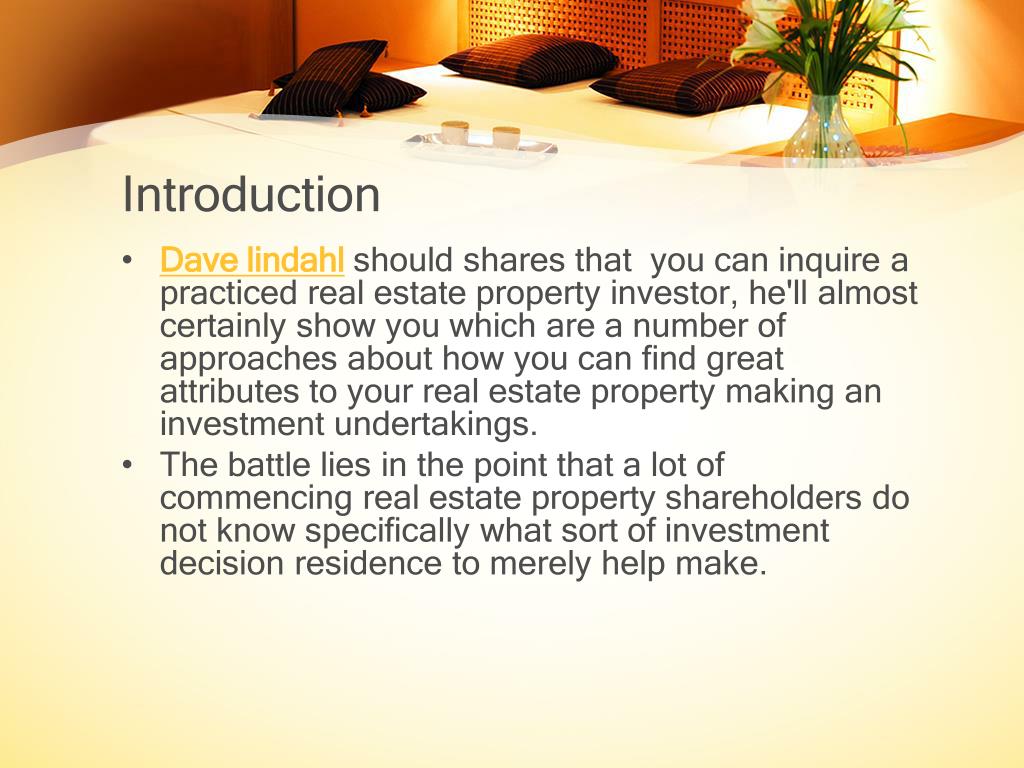 Introduction

• Dave lindahl should shares that you can inquire a practiced real estate property investor, he'll almost certainly show you which are a number of approaches about how you can find great attributes to your real estate property making an investment undertakings.
• The battle lies in the point that a lot of commencing real estate property shareholders do not know specifically what sort of investment decision residence to merely help make.